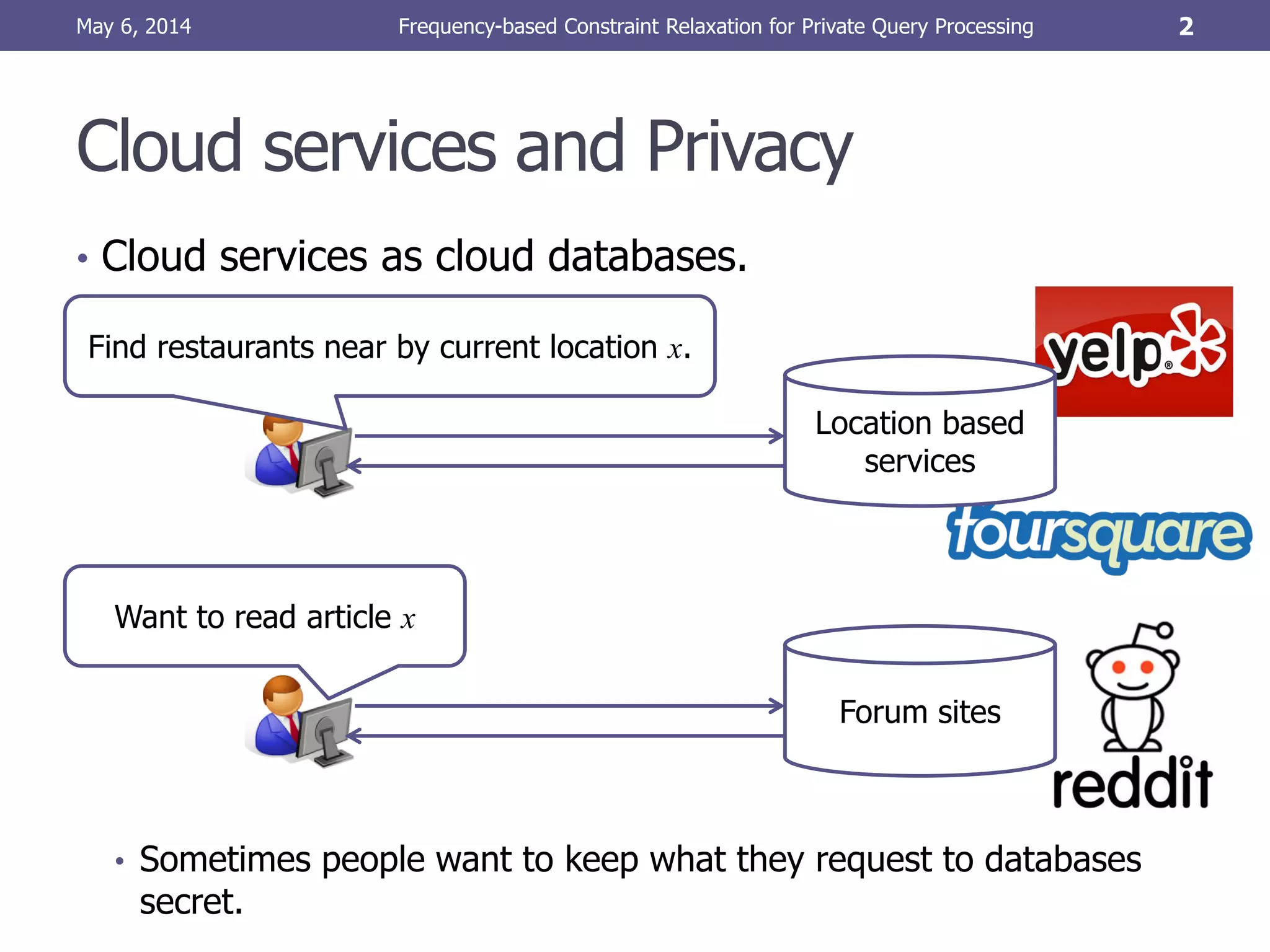 May 6, 2014 Frequency-based Constraint Relaxation for Private Query Processing 2

Cloud services and Privacy

• Cloud services as cloud databases.

Find restaurants near by current location $x$.

Location based services

yelp

foursquare

Want to read article $x$

Forum sites

reddit

• Sometimes people want to keep what they request to databases secret.